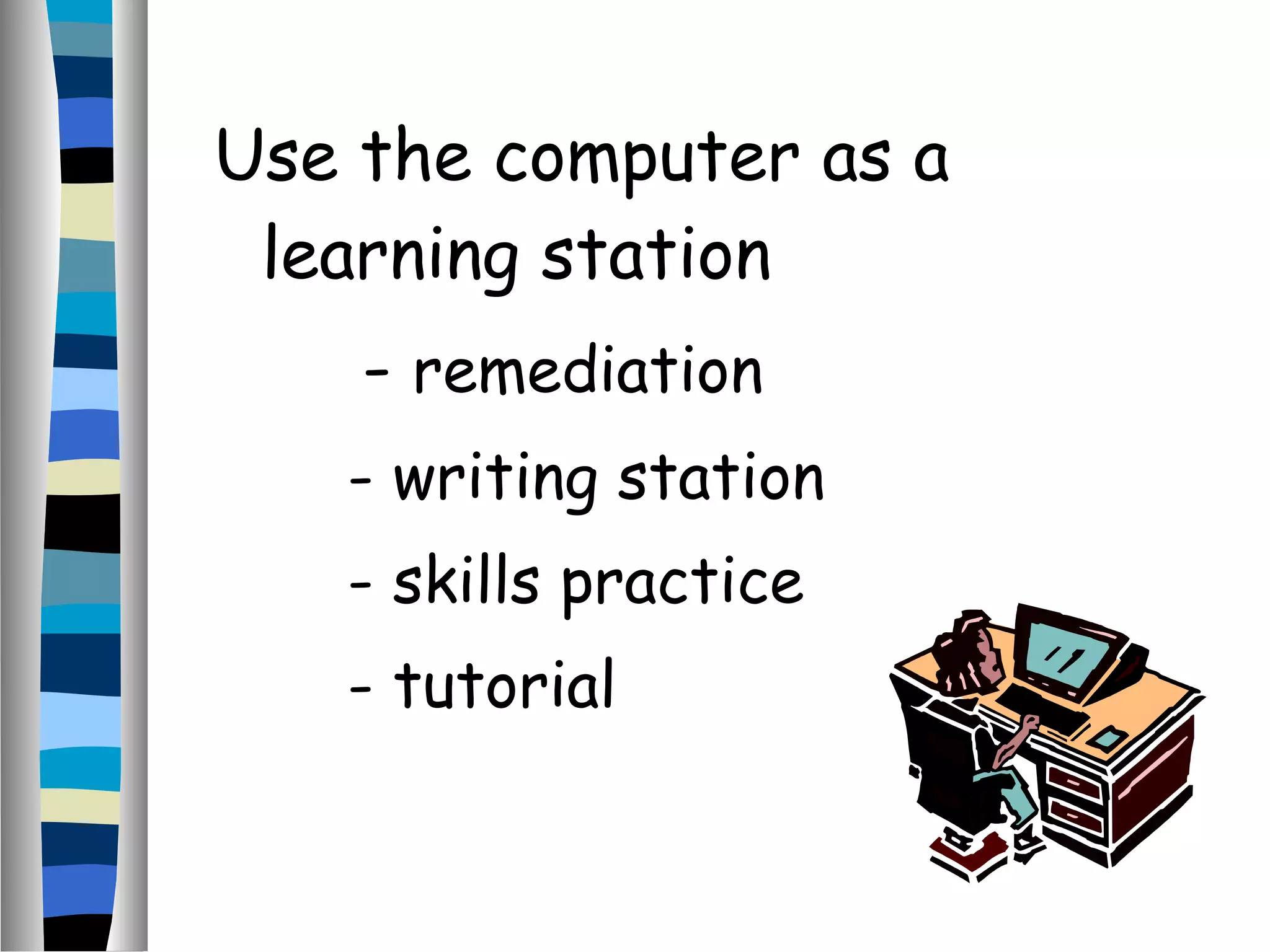 Use the computer as a learning station

- remediation

- writing station

- skills practice

- tutorial